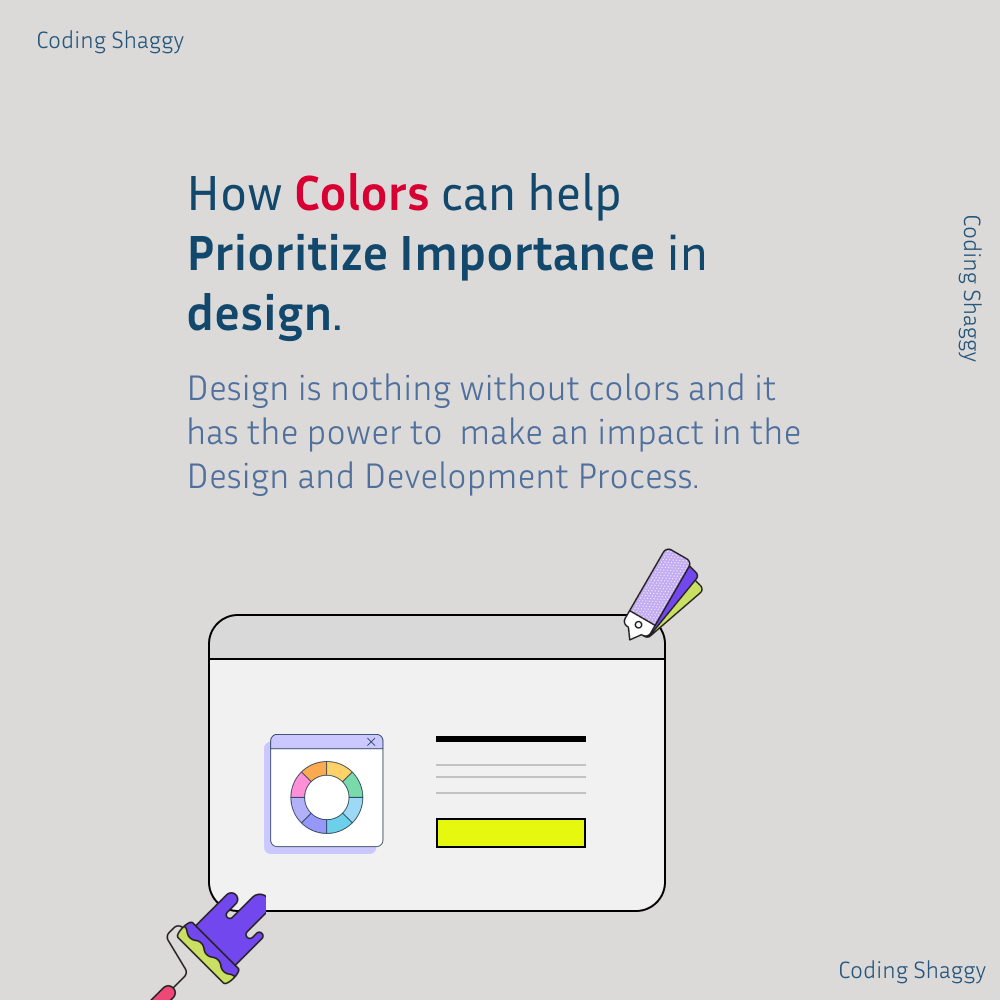 Coding Shaggy

How Colors can help Prioritize Importance in design.

Design is nothing without colors and it has the power to make an impact in the Design and Development Process.

Coding Shaggy

Coding Shaggy